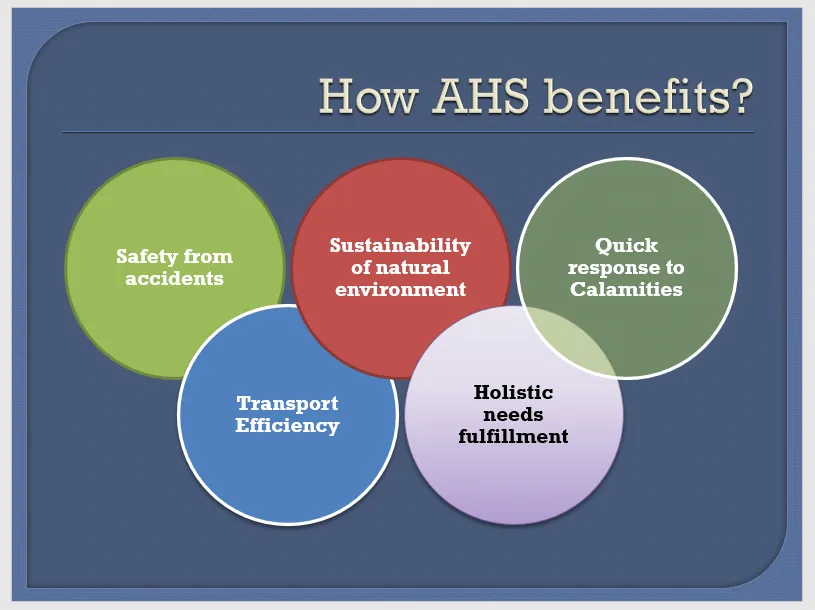 How AHS benefits?

Safety from accidents

Sustainability of natural environment

Quick response to Calamities

Transport Efficiency

Holistic needs fulfillment